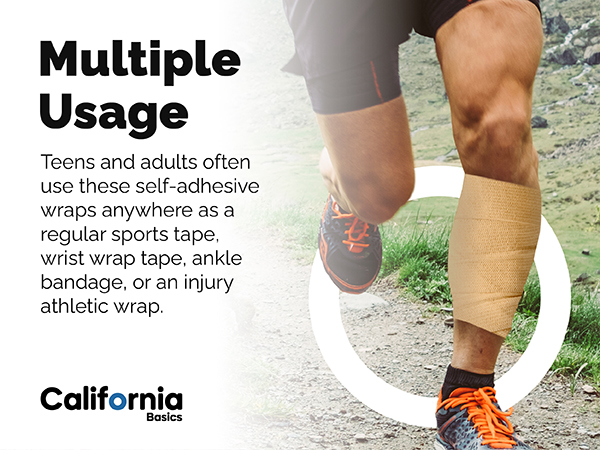 Multiple Usage

Teens and adults often use these self-adhesive wraps anywhere as a regular sports tape, wrist wrap tape, ankle bandage, or an injury athletic wrap.

California
Basics